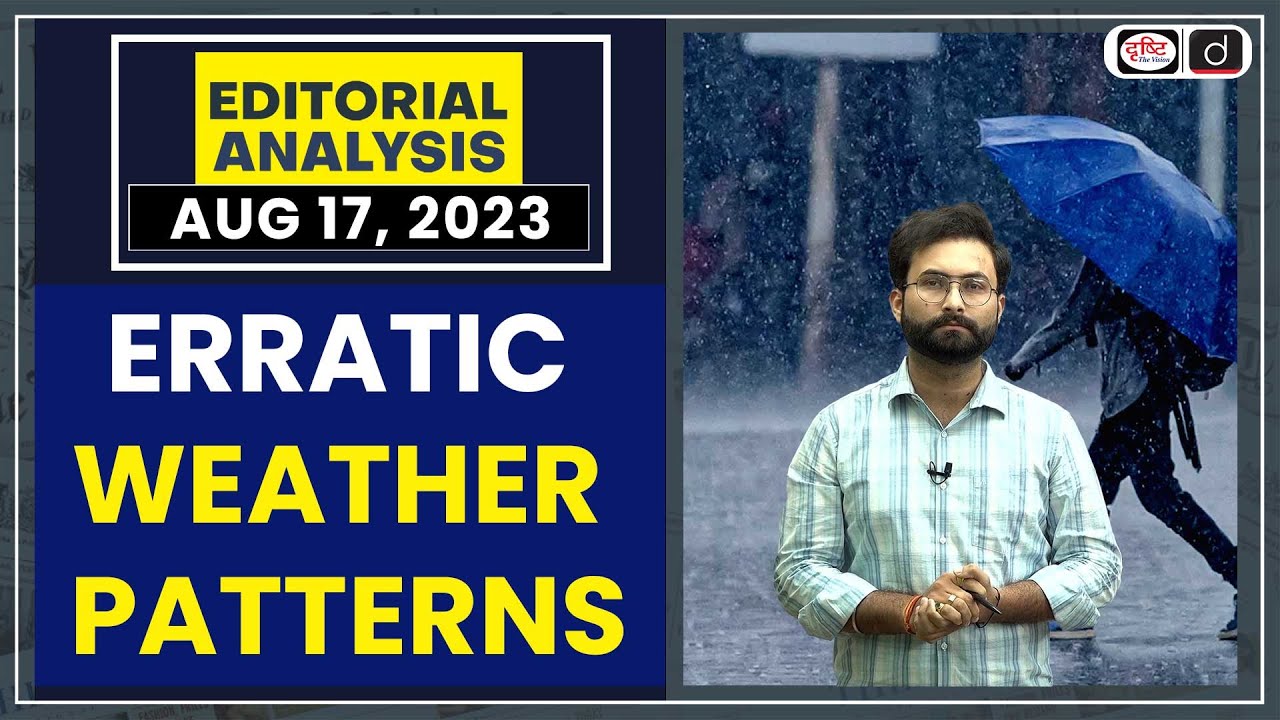 EDITORIAL ANALYSIS
AUG 17, 2023

ERRATIC WEATHER PATTERNS

दृष्टि The Vision
d